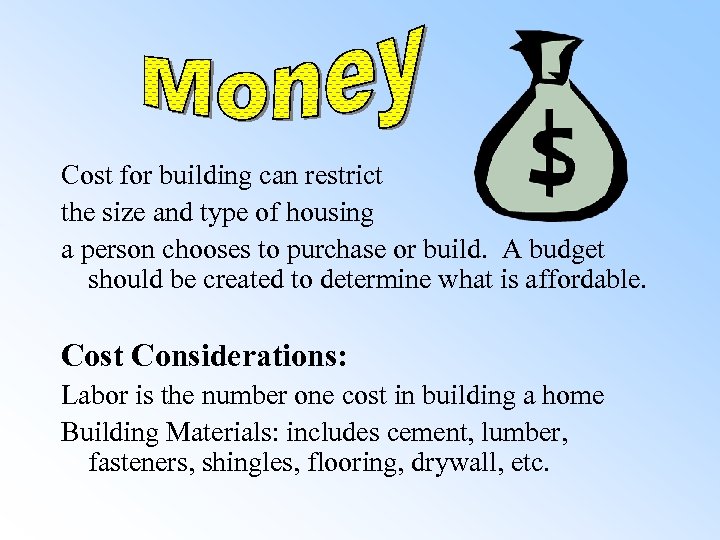 Money

$

Cost for building can restrict

the size and type of housing

a person chooses to purchase or build.  A budget should be created to determine what is affordable.

Cost Considerations:

Labor is the number one cost in building a home

Building Materials: includes cement, lumber, fasteners, shingles, flooring, drywall, etc.